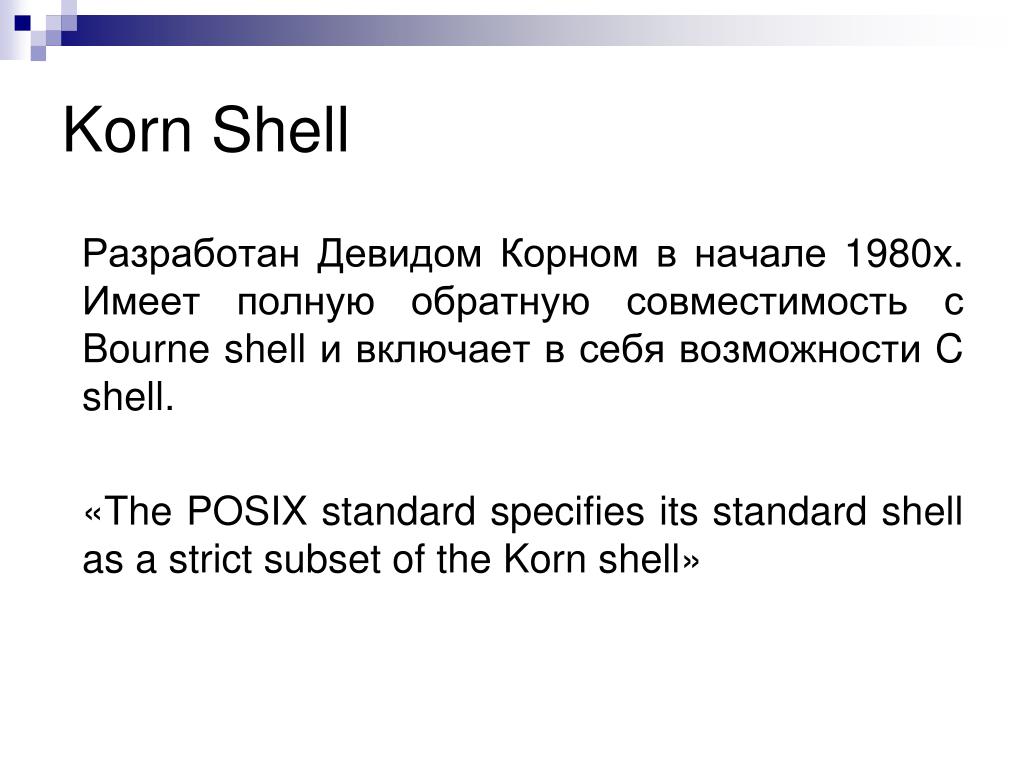 Korn Shell

Разработан Девидом Корном в начале 1980х. Имеет полную обратную совместимость с Bourne shell и включает в себя возможности C shell.

«The POSIX standard specifies its standard shell as a strict subset of the Korn shell»